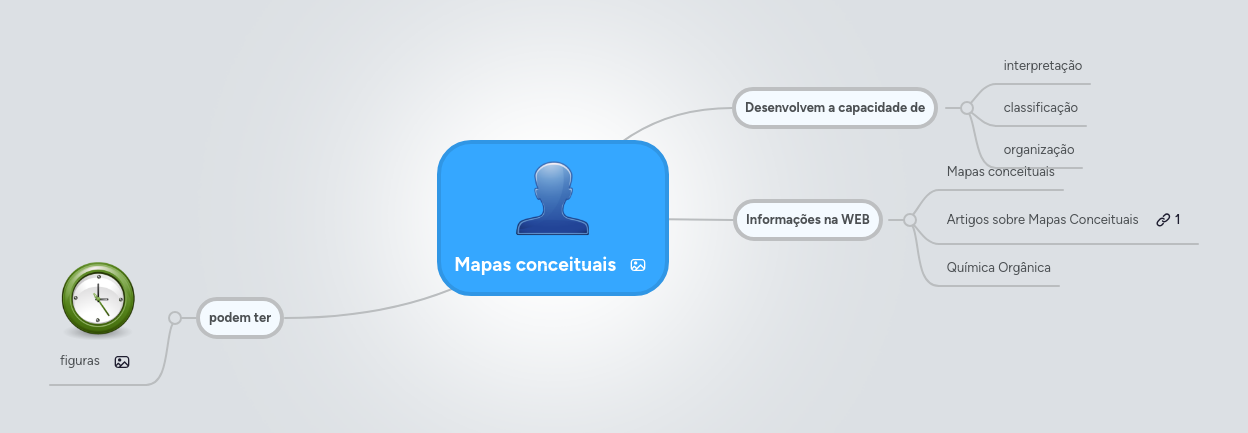 Mapas conceituais

Desenvolvem a capacidade de

interpretação

classificação

organização

Informações na WEB

Mapas conceituais

Artigos sobre Mapas Conceituais 1

Química Orgânica

podem ter

figuras